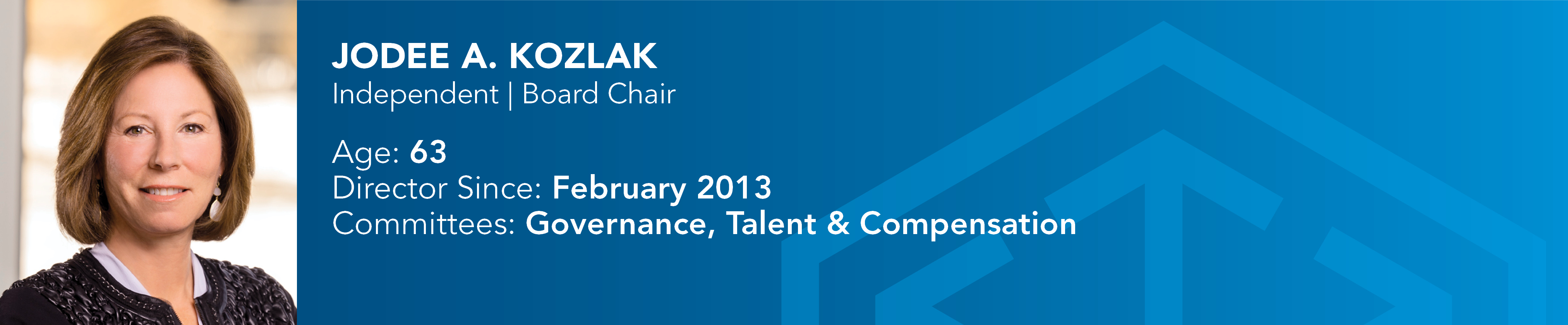 JODEE A. KOZLAK
Independent | Board Chair

Age: 63
Director Since: February 2013
Committees: Governance, Talent & Compensation